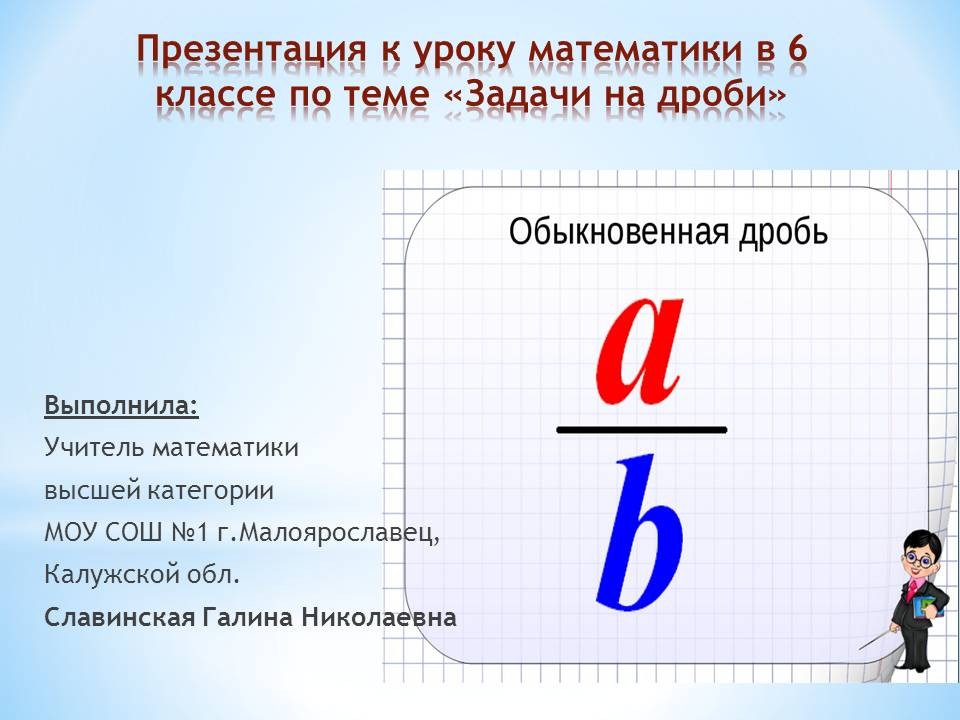 Презентация к уроку математики в 6 классе по теме «Задачи на дроби»

Обыкновенная дробь

$\frac{a}{b}$

Выполнила:
Учитель математики
высшей категории
МОУ СОШ №1 г.Малоярославец,
Калужской обл.
Славинская Галина Николаевна